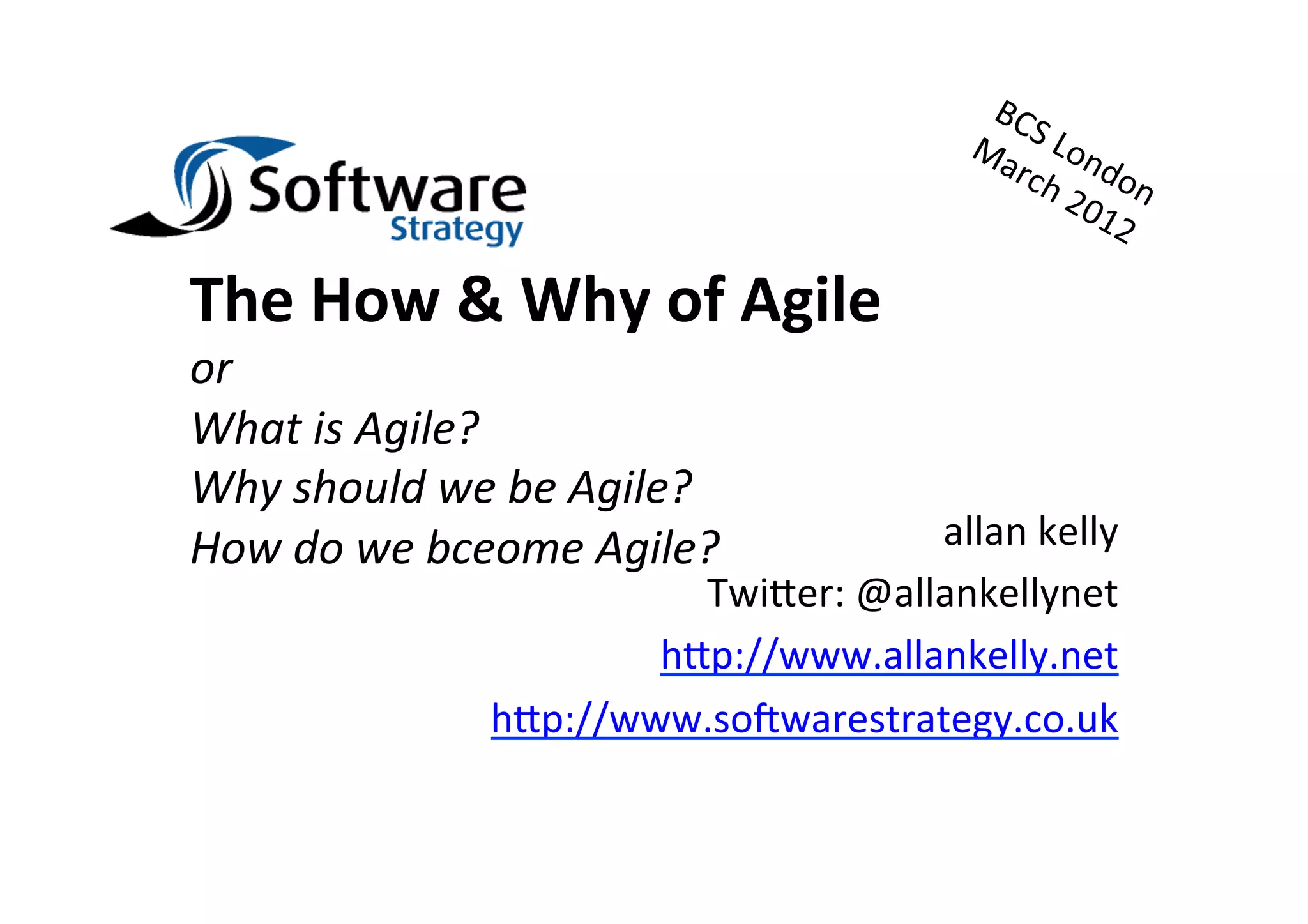 Software Strategy

BCS London
March 2012

The How & Why of Agile

or

What is Agile?

Why should we be Agile?

How do we bceome Agile?

allan kelly

Twitter: @allankellynet

http://www.allankelly.net

http://www.softwarestrategy.co.uk